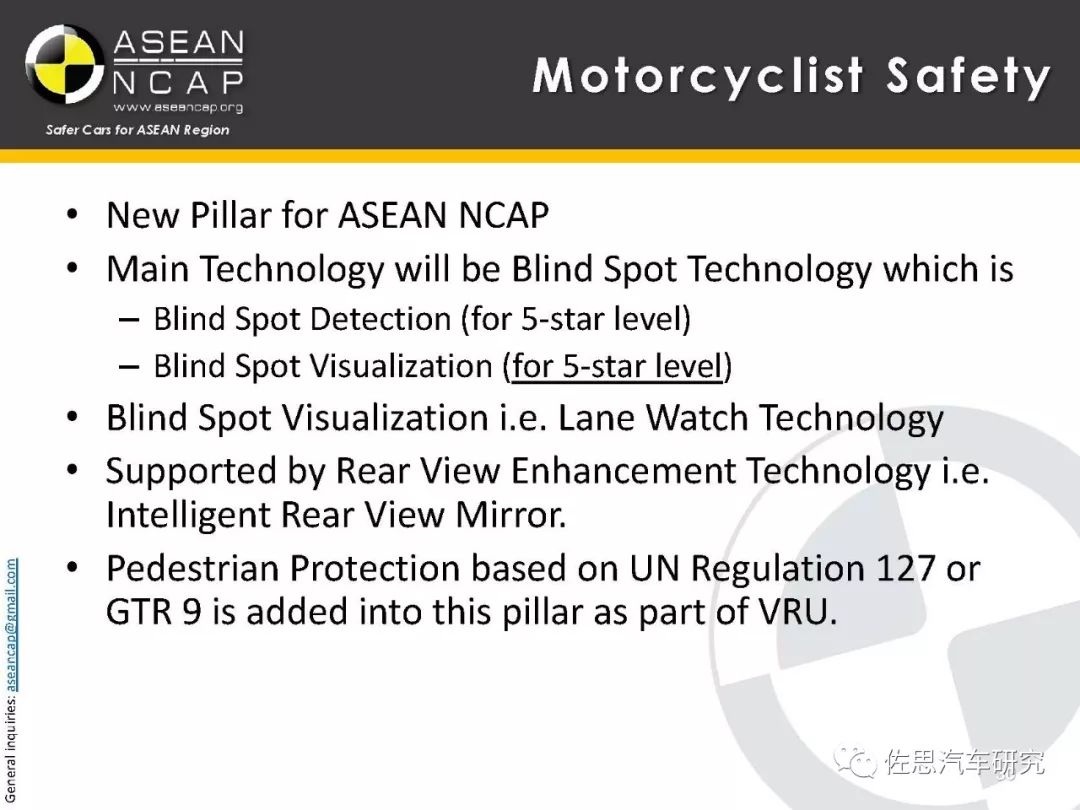 ASEAN NCAP
www.aseancap.org
Safer Cars for ASEAN Region

Motorcyclist Safety

• New Pillar for ASEAN NCAP
• Main Technology will be Blind Spot Technology which is
– Blind Spot Detection (for 5-star level)
– Blind Spot Visualization (for 5-star level)
• Blind Spot Visualization i.e. Lane Watch Technology
• Supported by Rear View Enhancement Technology i.e. Intelligent Rear View Mirror.
• Pedestrian Protection based on UN Regulation 127 or GTR 9 is added into this pillar as part of VRU.

General inquiries: aseancap@gmail.com

佐思汽车研究